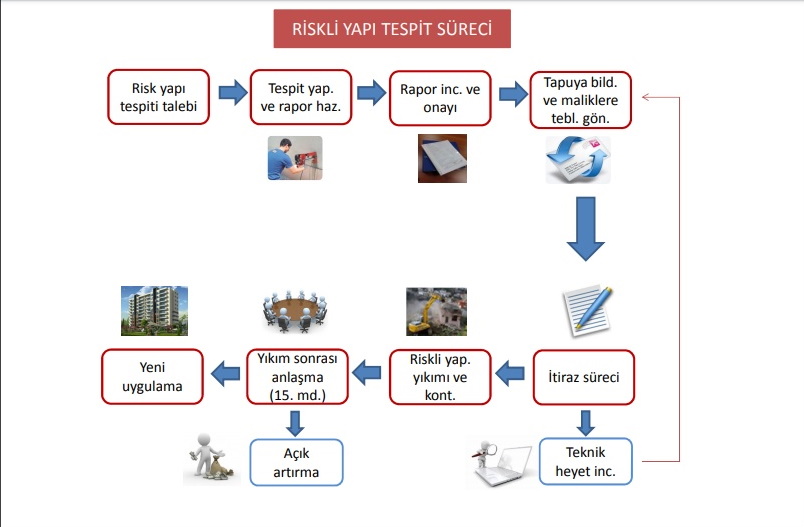 RİSKLİ YAPI TESPİT SÜRECİ

Risk yapı tespiti talebi

Tespit yap. ve rapor haz.

Rapor inc. ve onayı

Tapuya bild. ve maliklere tebl. gön.

İtiraz süreci

Teknik heyet inc.

Riskli yap. yıkımı ve kont.

Yıkım sonrası anlaşma (15. md.)

Açık artırma

Yeni uygulama